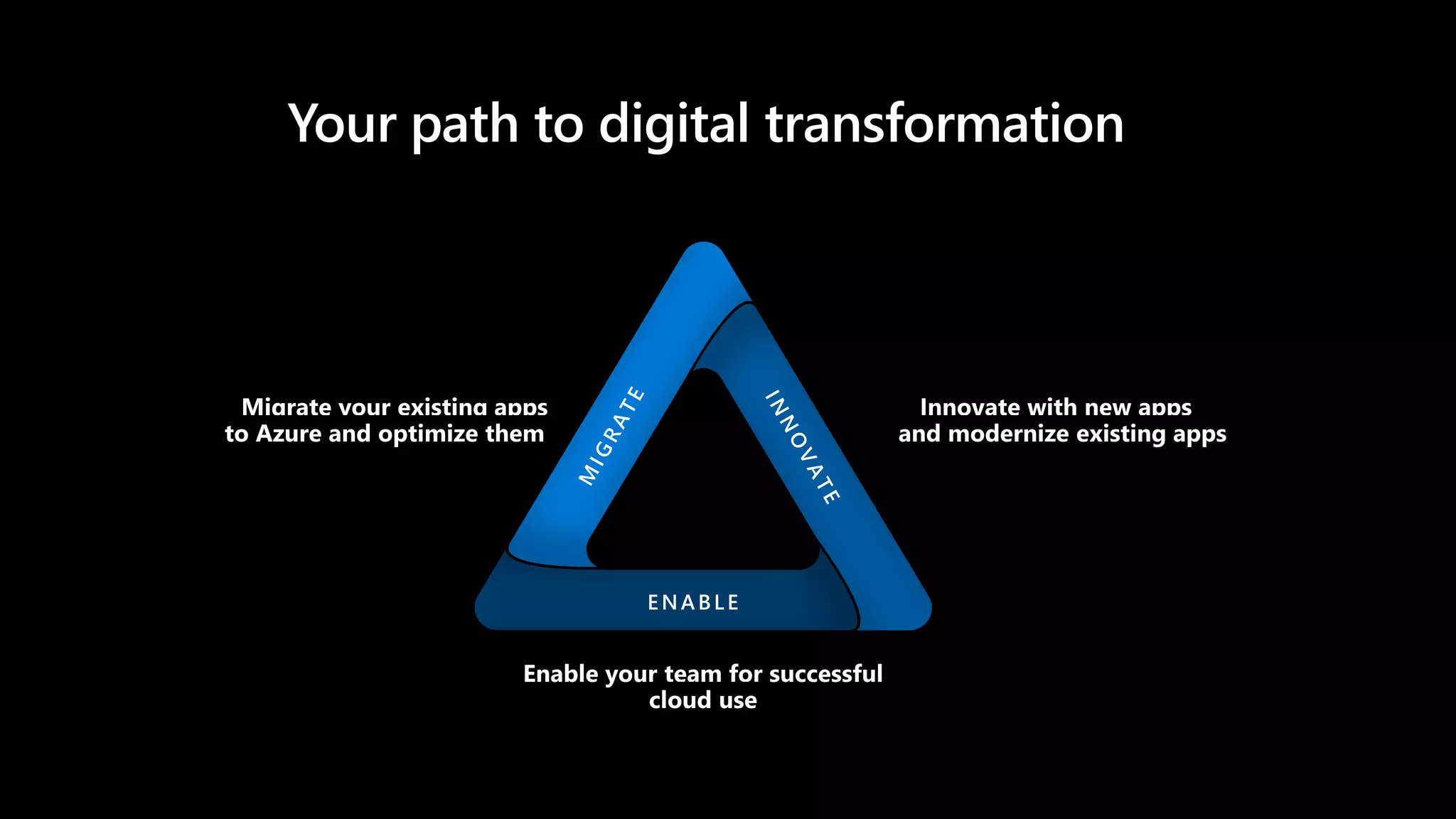 Your path to digital transformation

Migrate your existing apps to Azure and optimize them

MIGRATE

INNOVATE

Innovate with new apps and modernize existing apps

ENABLE

Enable your team for successful cloud use